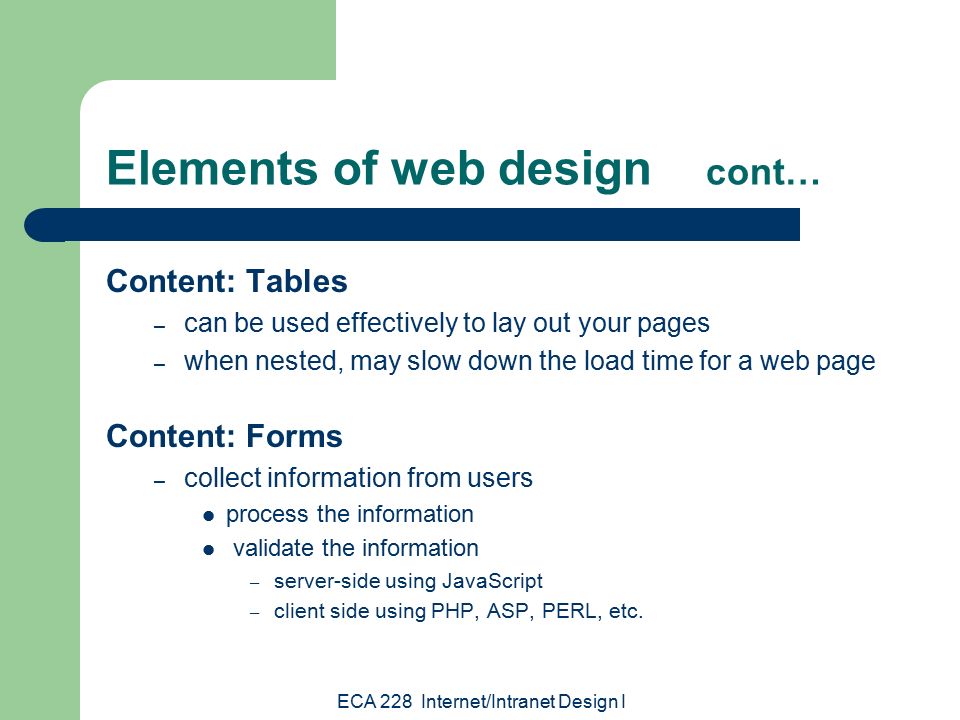 Elements of web design cont…

Content: Tables
– can be used effectively to lay out your pages
– when nested, may slow down the load time for a web page

Content: Forms
– collect information from users
● process the information
● validate the information
– server-side using JavaScript
– client side using PHP, ASP, PERL, etc.

ECA 228 Internet/Intranet Design I